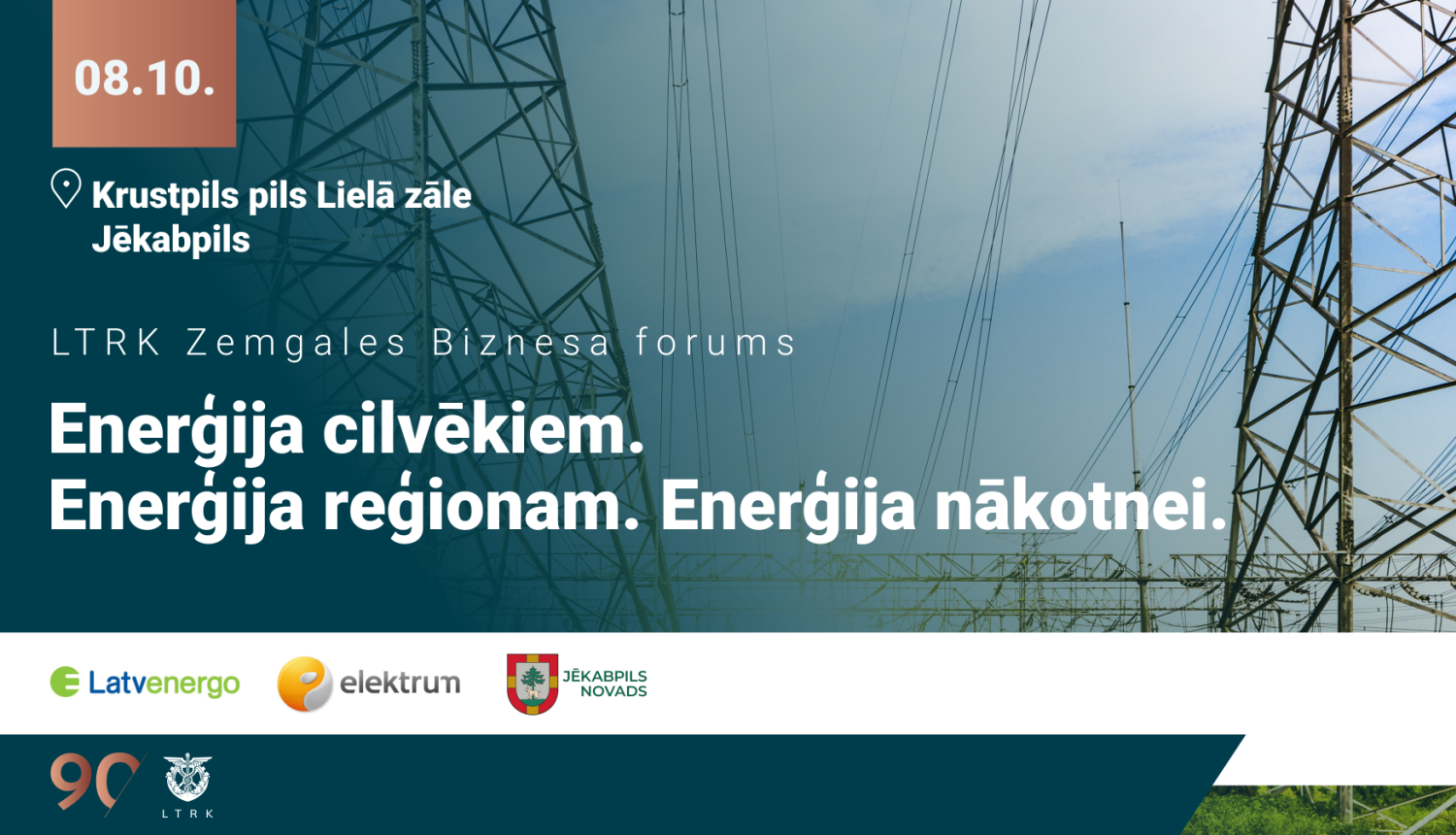 08.10.

Krustpils pils Lielā zāle
Jēkabpils

LTRK Zemgales Biznesa forums

Enerģija cilvēkiem.
Enerģija reģionam. Enerģija nākotnei.

Latvenergo

elektrum

JĒKABPILS NOVADS

90

LTRK